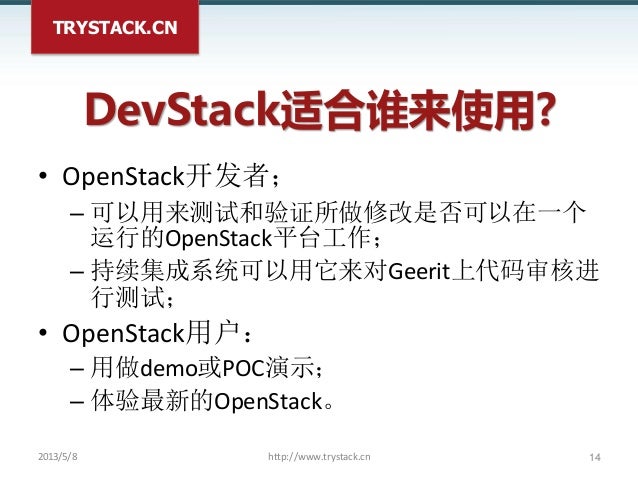 TRYSTACK.CN

DevStack适合谁来使用?

• OpenStack开发者；
– 可以用来测试和验证所做修改是否可以在一个运行的OpenStack平台工作；
– 持续集成系统可以用它来对Geerit上代码审核进行测试；
• OpenStack用户：
– 用做demo或POC演示；
– 体验最新的OpenStack。

2013/5/8 http://www.trystack.cn 14